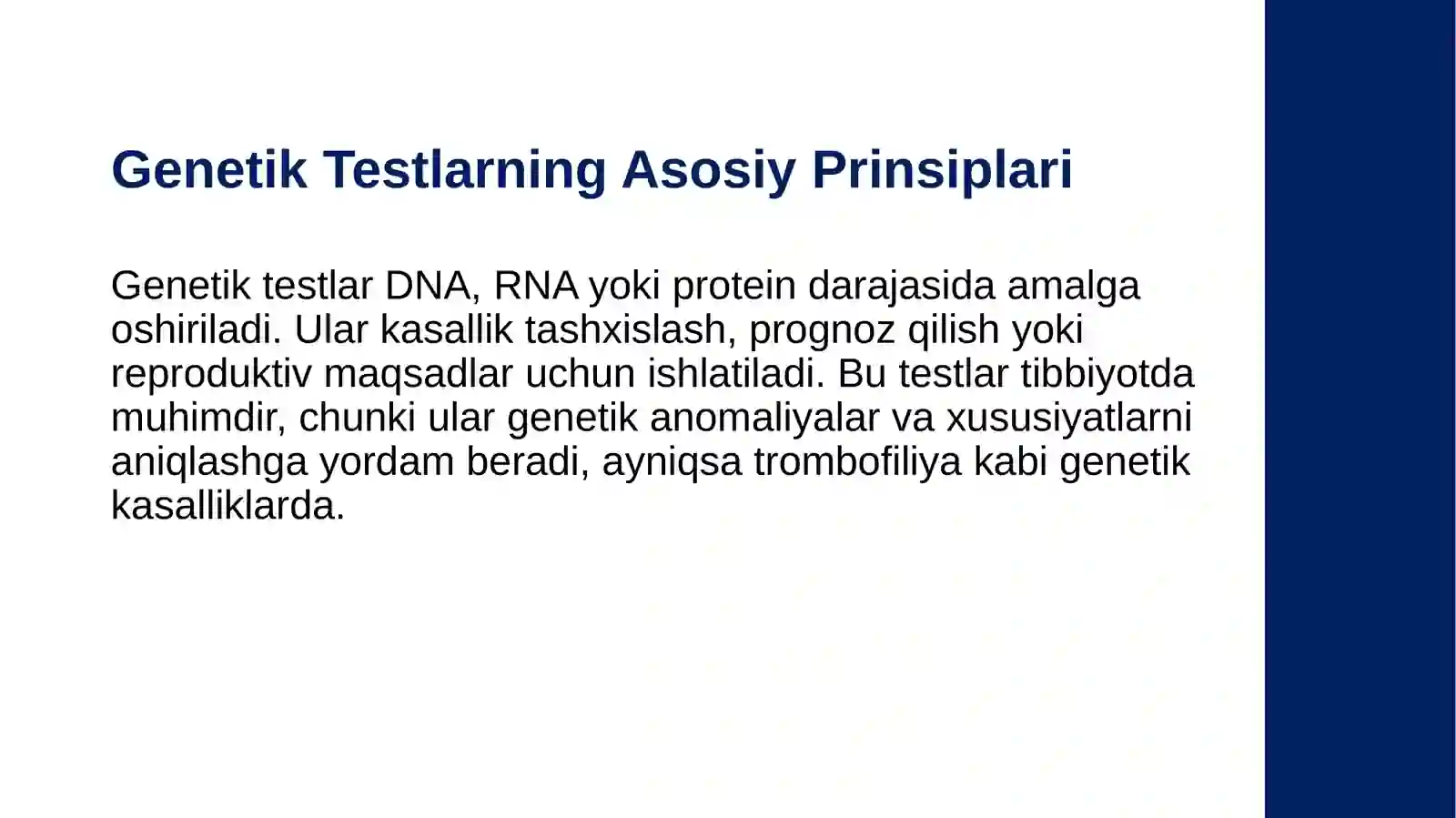 Genetik Testlarning Asosiy Prinsiplari

Genetik testlar DNA, RNA yoki protein darajasida amalga oshiriladi. Ular kasallik tashxislash, prognoz qilish yoki reproduktiv maqsadlar uchun ishlatiladi. Bu testlar tibbiyotda muhimdir, chunki ular genetik anomaliyalar va xususiyatlarni aniqlashga yordam beradi, ayniqsa trombofiliya kabi genetik kasalliklarda.